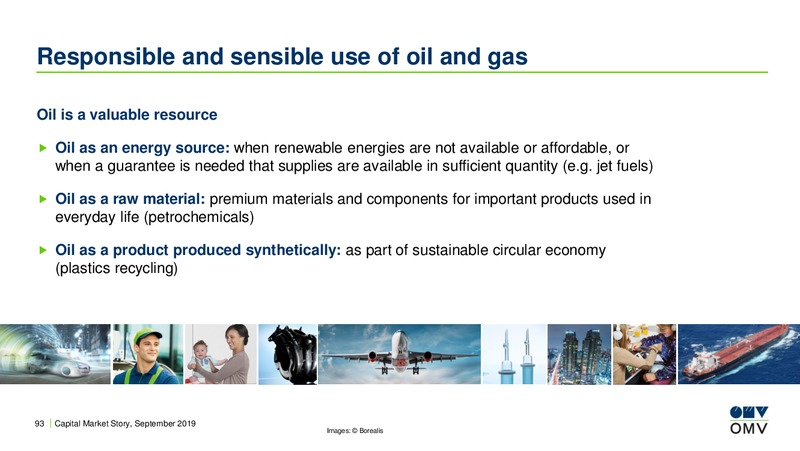 Responsible and sensible use of oil and gas

Oil is a valuable resource

▶ Oil as an energy source: when renewable energies are not available or affordable, or when a guarantee is needed that supplies are available in sufficient quantity (e.g. jet fuels)

▶ Oil as a raw material: premium materials and components for important products used in everyday life (petrochemicals)

▶ Oil as a product produced synthetically: as part of sustainable circular economy (plastics recycling)

93 | Capital Market Story, September 2019

Images: © Borealis

OMV